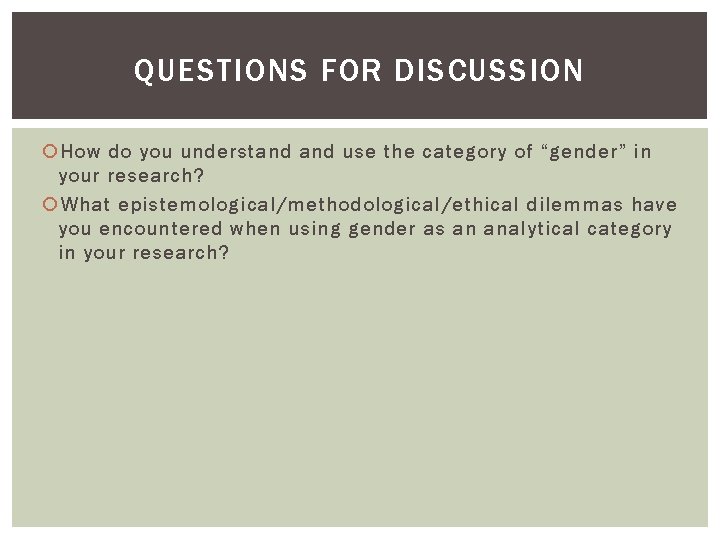 QUESTIONS FOR DISCUSSION

How do you understand and use the category of “gender” in your research?

What epistemological/methodological/ethical dilemmas have you encountered when using gender as an analytical category in your research?